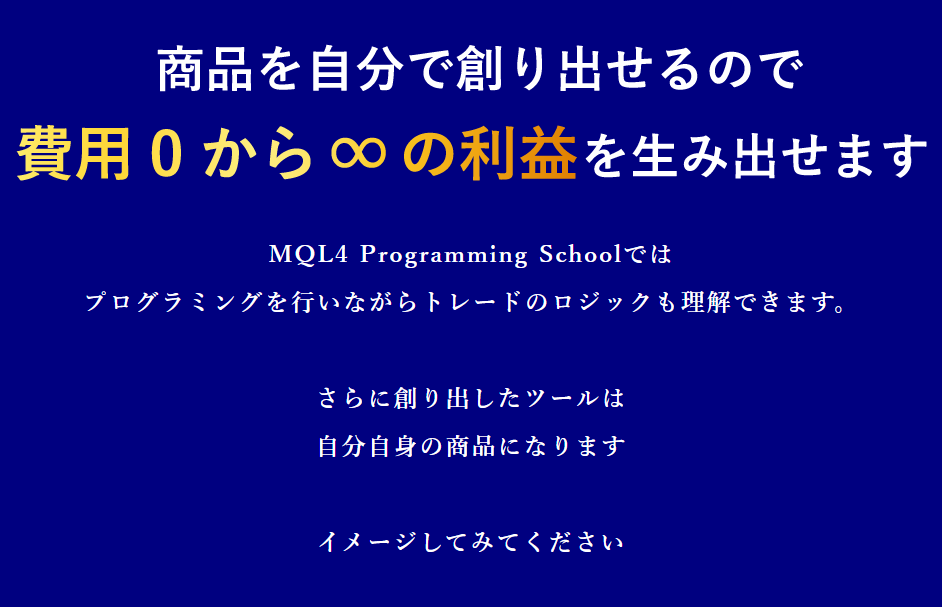 商品を自分で創り出せるので

費用 0 から ∞ の利益を生み出せます

MQL4 Programming Schoolでは

プログラミングを行いながらトレードのロジックも理解できます。

さらに創り出したツールは

自分自身の商品になります

イメージしてみてください